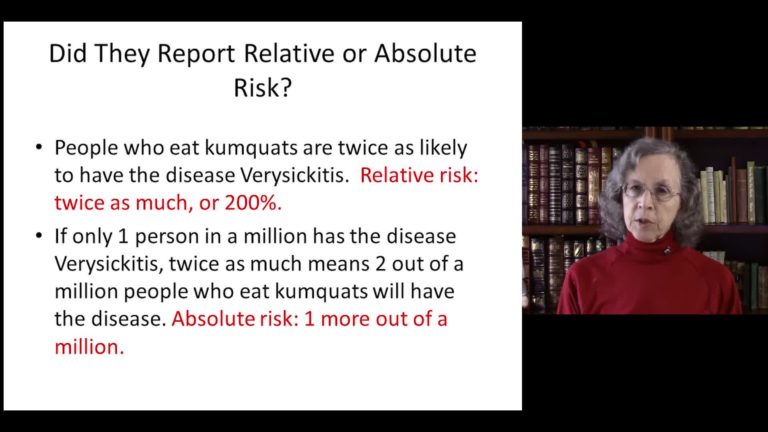 Did They Report Relative or Absolute Risk?

• People who eat kumquats are twice as likely to have the disease Verysickitis. Relative risk: twice as much, or 200%.

• If only 1 person in a million has the disease Verysickitis, twice as much means 2 out of a million people who eat kumquats will have the disease. Absolute risk: 1 more out of a million.